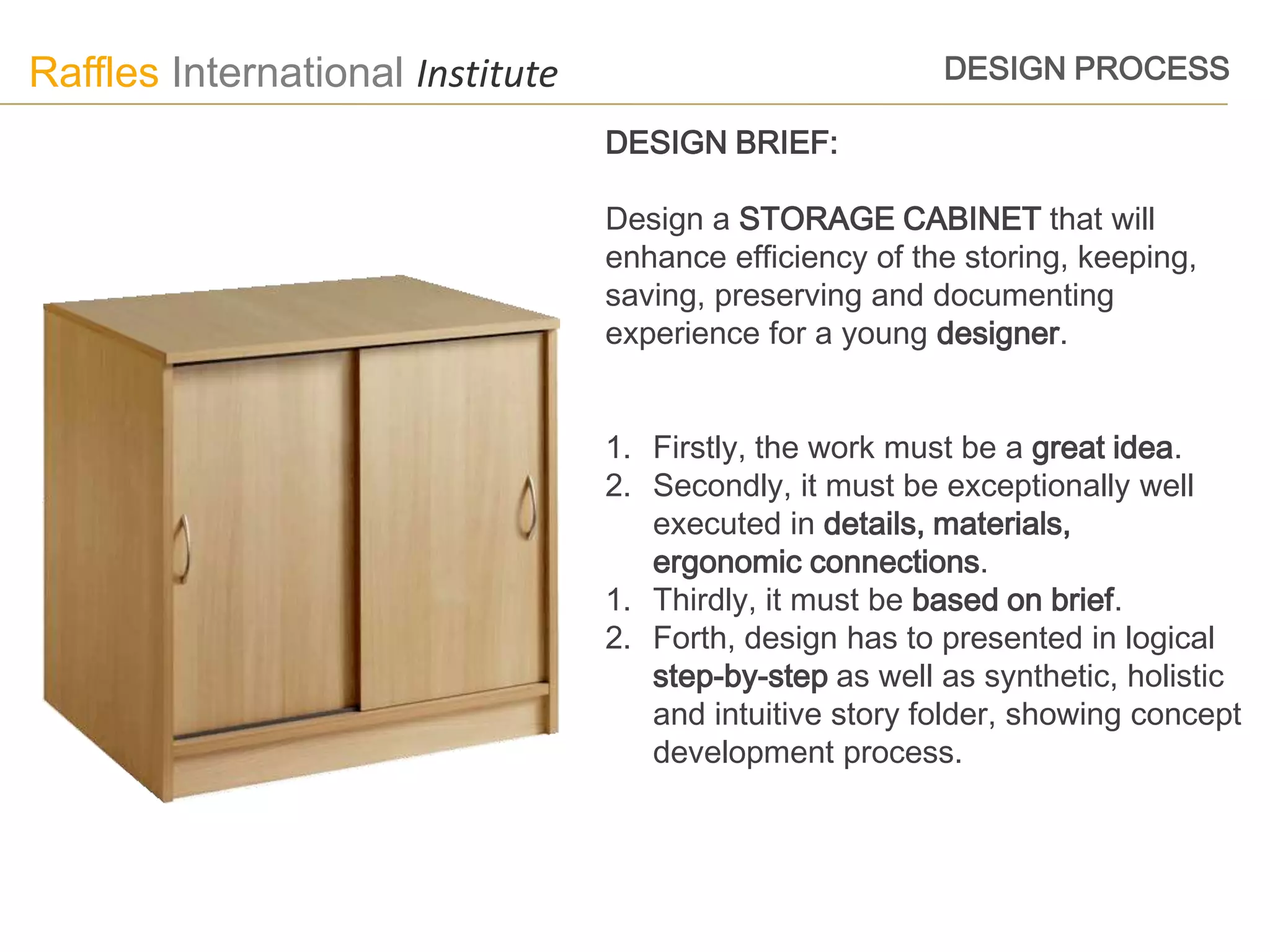 Raffles International Institute

DESIGN PROCESS

DESIGN BRIEF:

Design a STORAGE CABINET that will enhance efficiency of the storing, keeping, saving, preserving and documenting experience for a young designer.

1. Firstly, the work must be a great idea.
2. Secondly, it must be exceptionally well executed in details, materials, ergonomic connections.
1. Thirdly, it must be based on brief.
2. Forth, design has to presented in logical step-by-step as well as synthetic, holistic and intuitive story folder, showing concept development process.